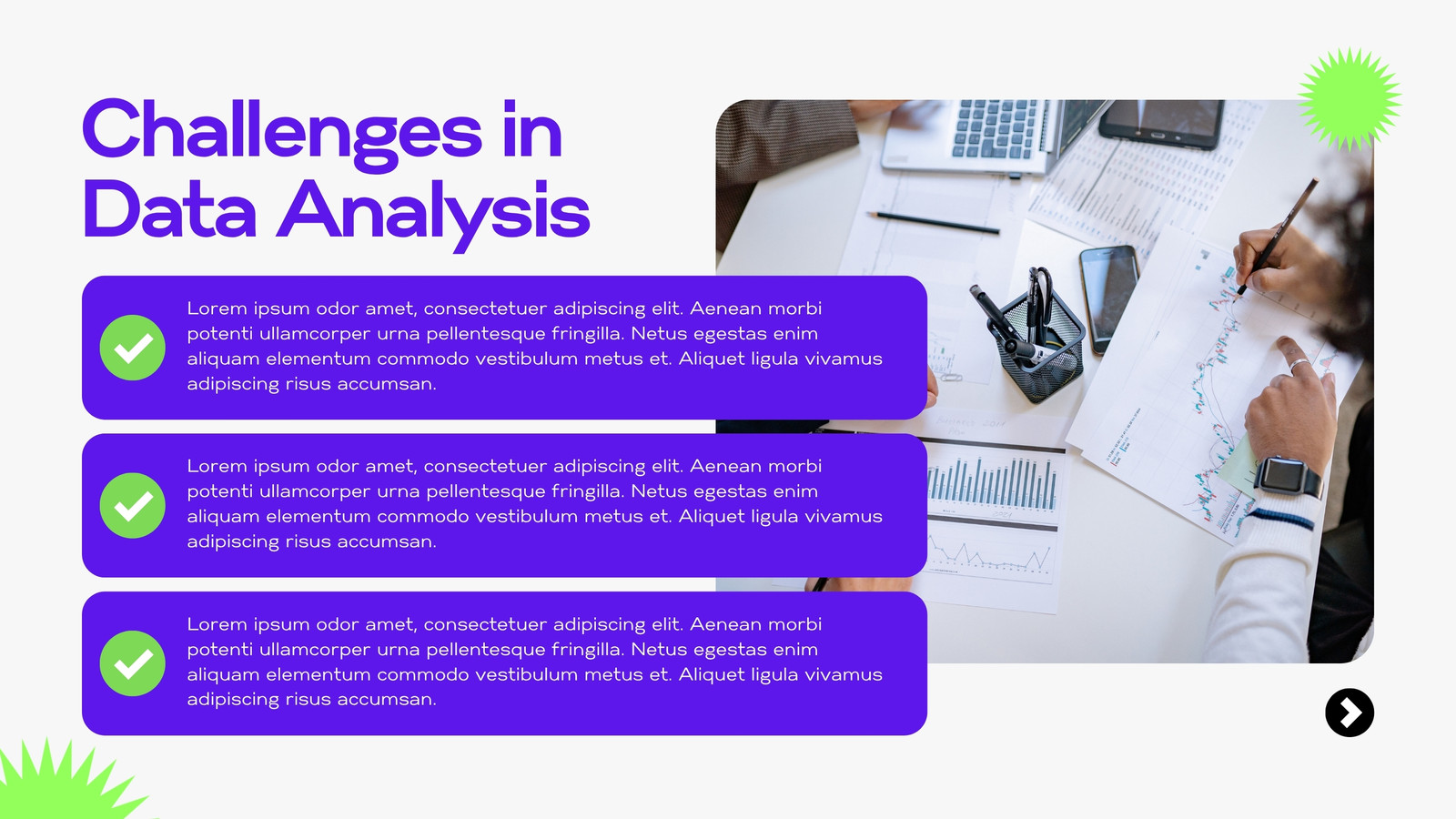 Challenges in Data Analysis

Lorem ipsum odor amet, consectetuer adipiscing elit. Aenean morbi potenti ullamcorper urna pellentesque fringilla. Netus egestas enim aliquam elementum commodo vestibulum metus et. Aliquet ligula vivamus adipiscing risus accumsan.

Lorem ipsum odor amet, consectetuer adipiscing elit. Aenean morbi potenti ullamcorper urna pellentesque fringilla. Netus egestas enim aliquam elementum commodo vestibulum metus et. Aliquet ligula vivamus adipiscing risus accumsan.

Lorem ipsum odor amet, consectetuer adipiscing elit. Aenean morbi potenti ullamcorper urna pellentesque fringilla. Netus egestas enim aliquam elementum commodo vestibulum metus et. Aliquet ligula vivamus adipiscing risus accumsan.